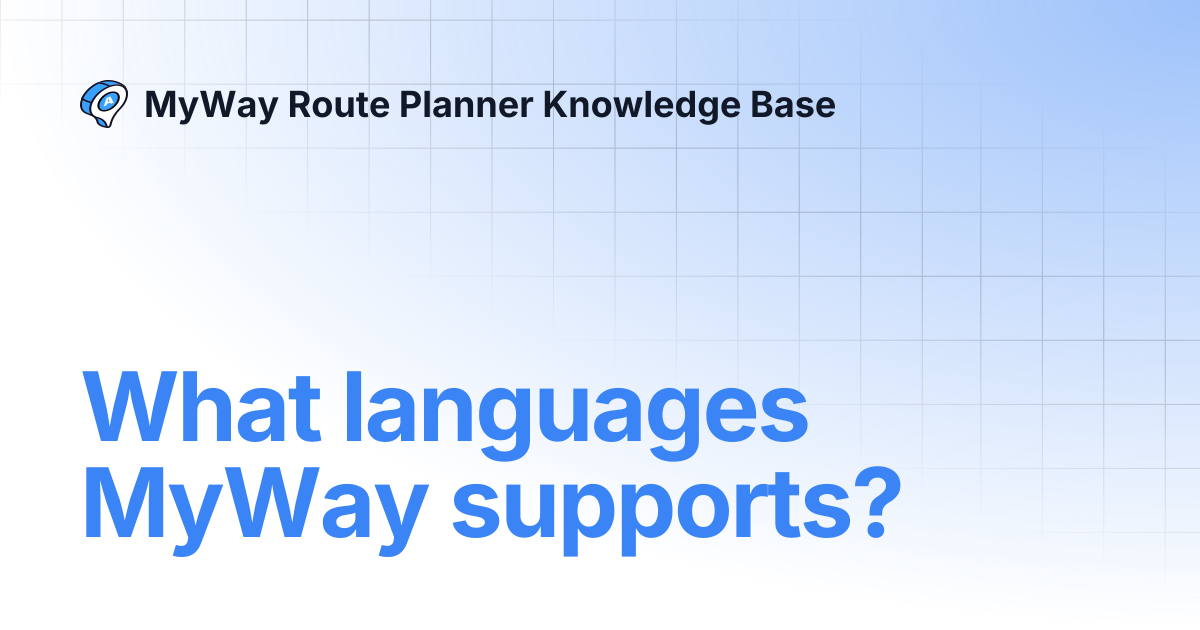 MyWay Route Planner Knowledge Base

What languages MyWay supports?